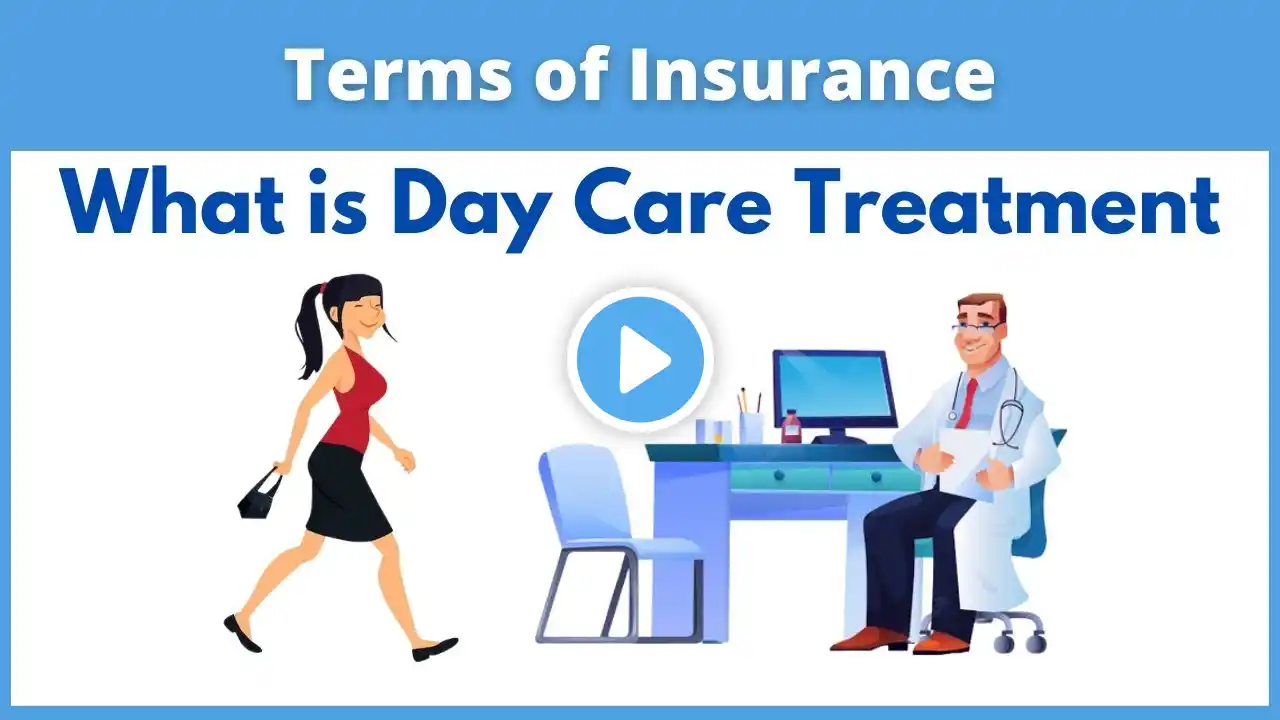 Terms of Insurance

What is Day Care Treatment